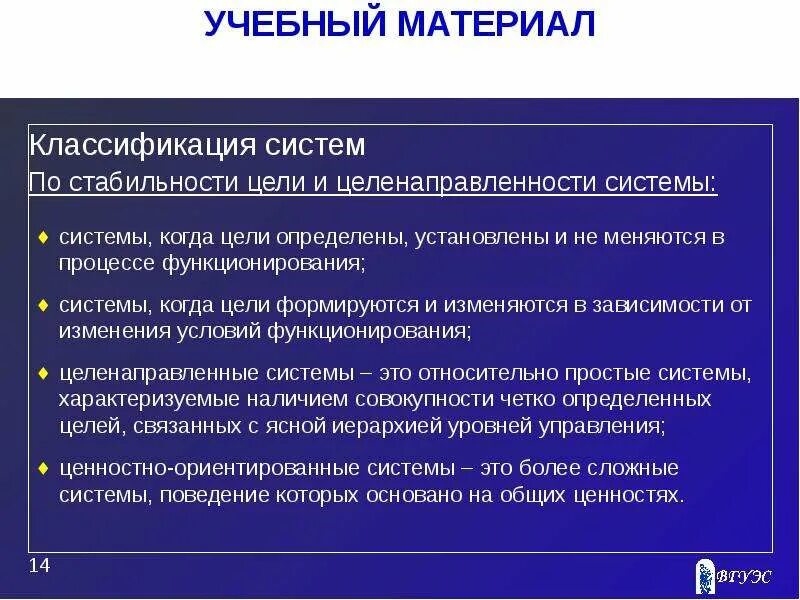 УЧЕБНЫЙ МАТЕРИАЛ

Классификация систем

По стабильности цели и целенаправленности системы:

♦ системы, когда цели определены, установлены и не меняются в процессе функционирования;

♦ системы, когда цели формируются и изменяются в зависимости от изменения условий функционирования;

♦ целенаправленные системы – это относительно простые системы, характеризуемые наличием совокупности четко определенных целей, связанных с ясной иерархией уровней управления;

♦ ценностно-ориентированные системы – это более сложные системы, поведение которых основано на общих ценностях.

14

ВГУЭС